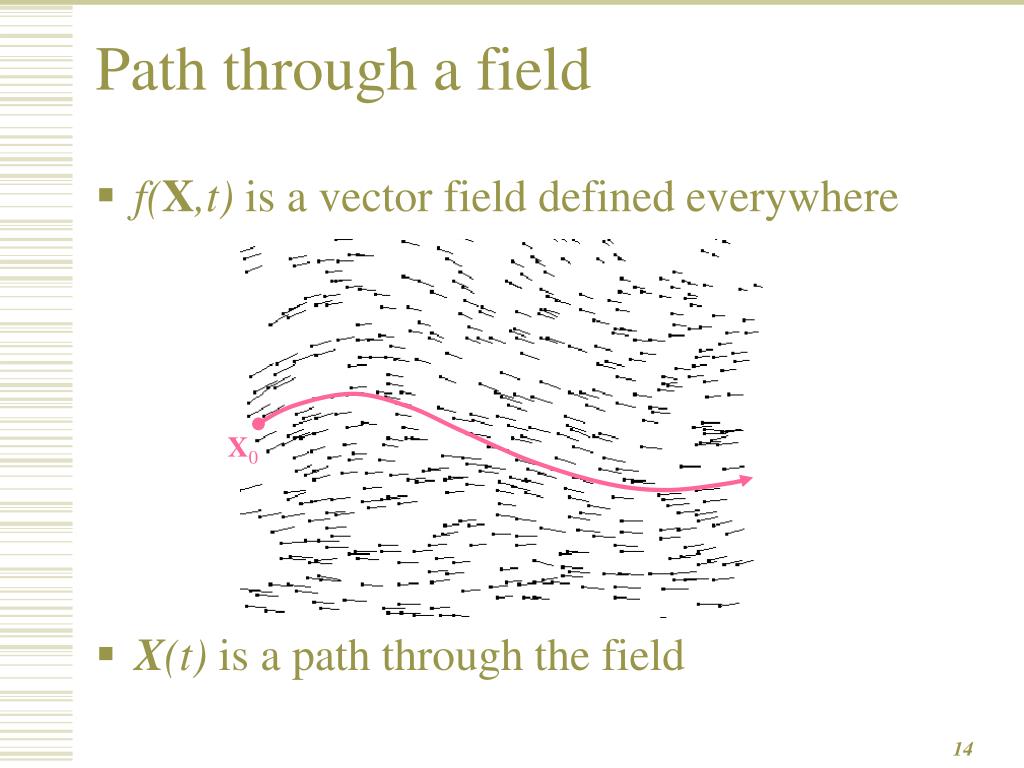 Path through a field

▪ $f(\mathbf{X},t)$ is a vector field defined everywhere

$\mathbf{X}_0$

▪ $\boldsymbol{X}(t)$ is a path through the field

14